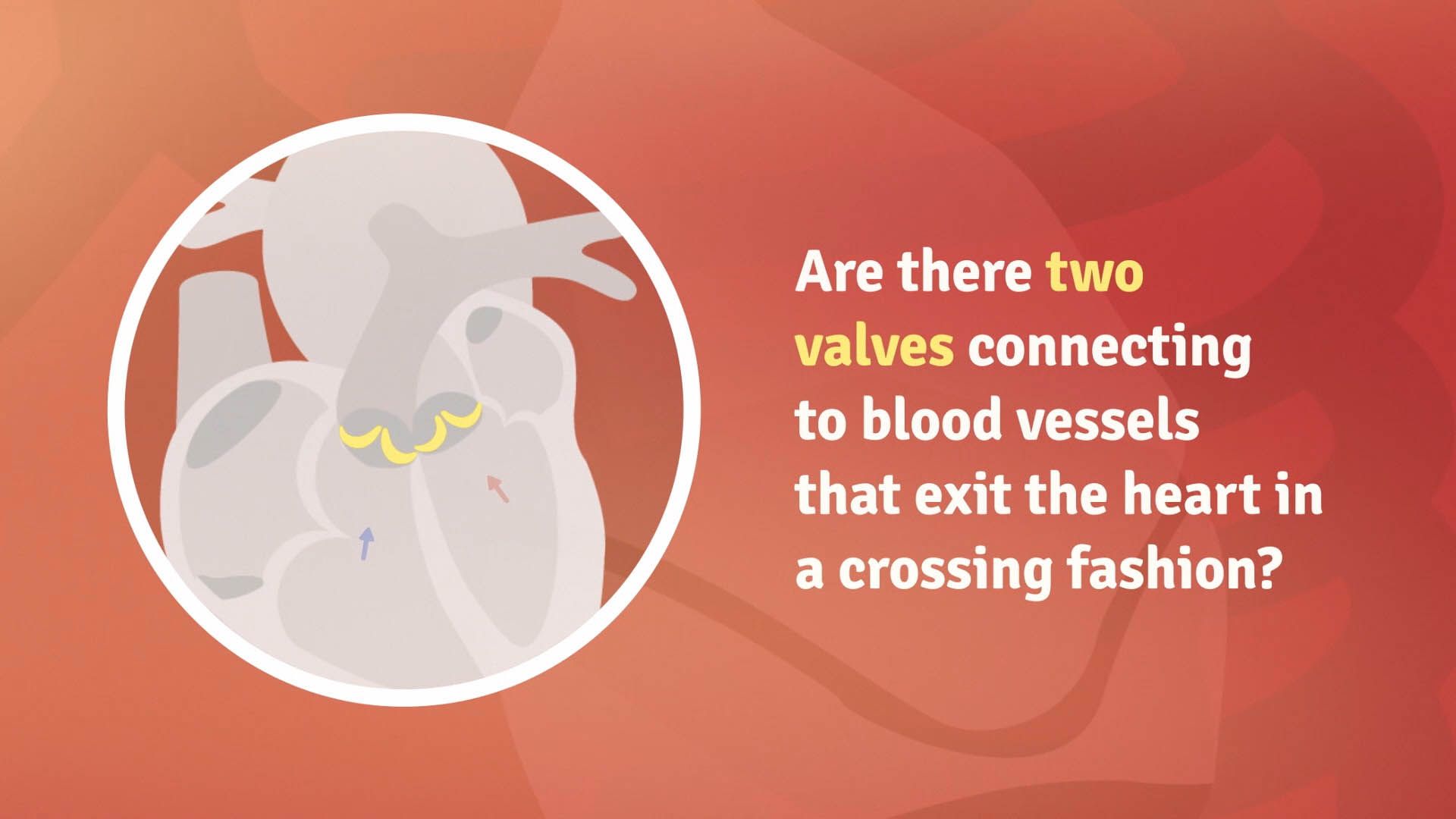 Are there two valves connecting to blood vessels that exit the heart in a crossing fashion?